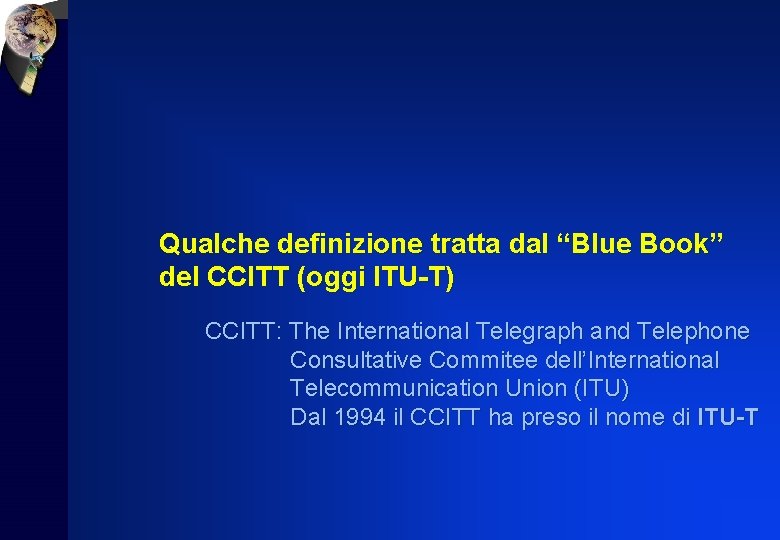 Qualche definizione tratta dal “Blue Book” del CCITT (oggi ITU-T)

CCITT: The International Telegraph and Telephone Consultative Commitee dell’International Telecommunication Union (ITU)
Dal 1994 il CCITT ha preso il nome di ITU-T